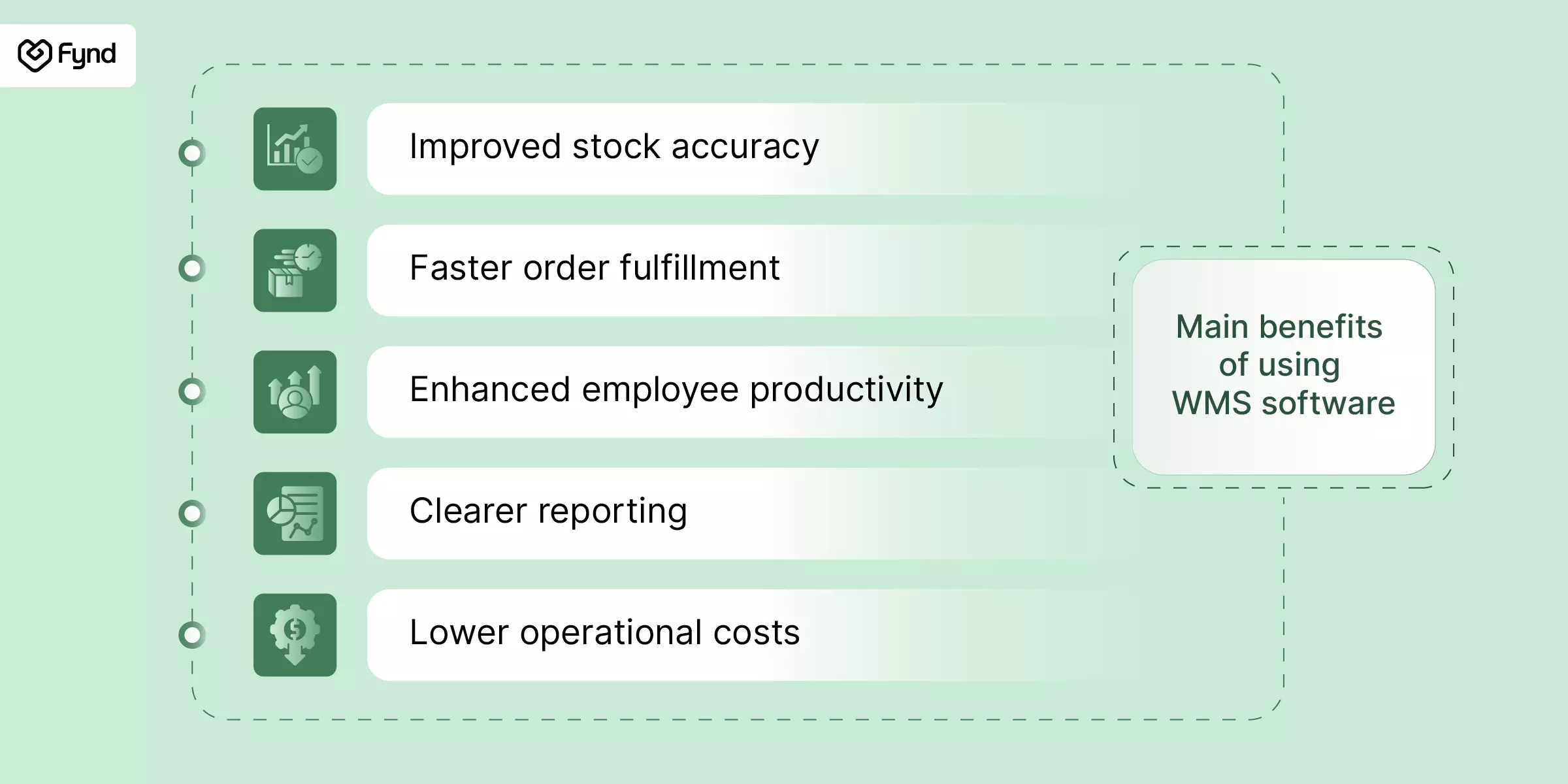 Fynd

Improved stock accuracy

Faster order fulfillment

Enhanced employee productivity

Clearer reporting

Lower operational costs

Main benefits of using WMS software